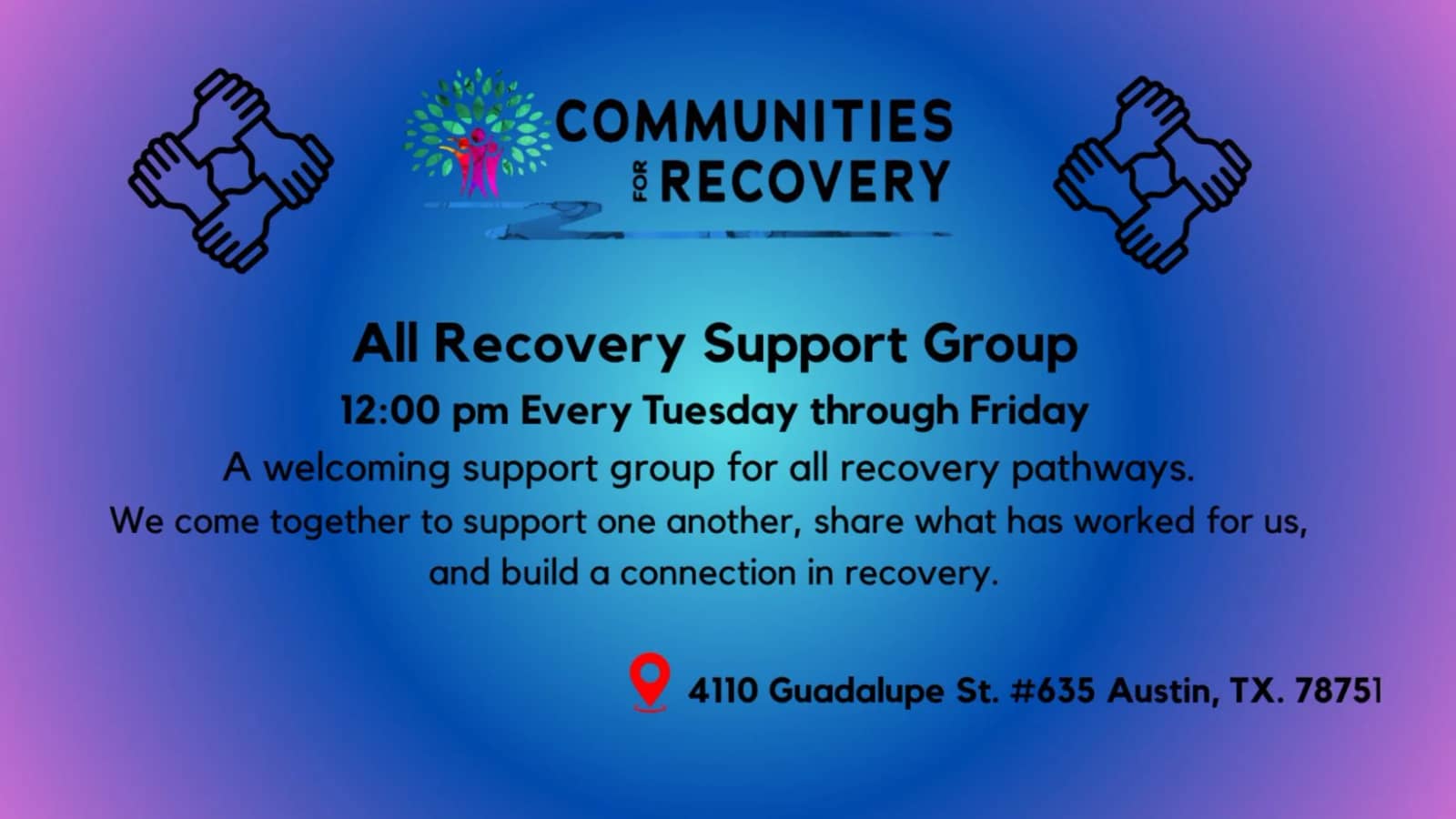 COMMUNITIES FOR RECOVERY

All Recovery Support Group

12:00 pm Every Tuesday through Friday

A welcoming support group for all recovery pathways. We come together to support one another, share what has worked for us, and build a connection in recovery.

4110 Guadalupe St. #635 Austin, TX. 78751